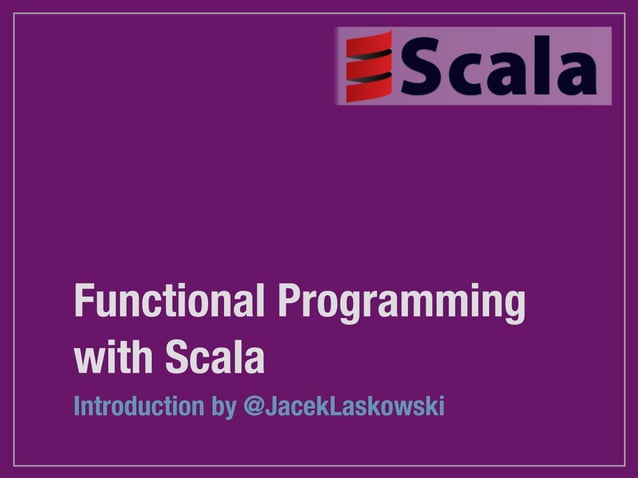 Scala

Functional Programming with Scala

Introduction by @JacekLaskowski